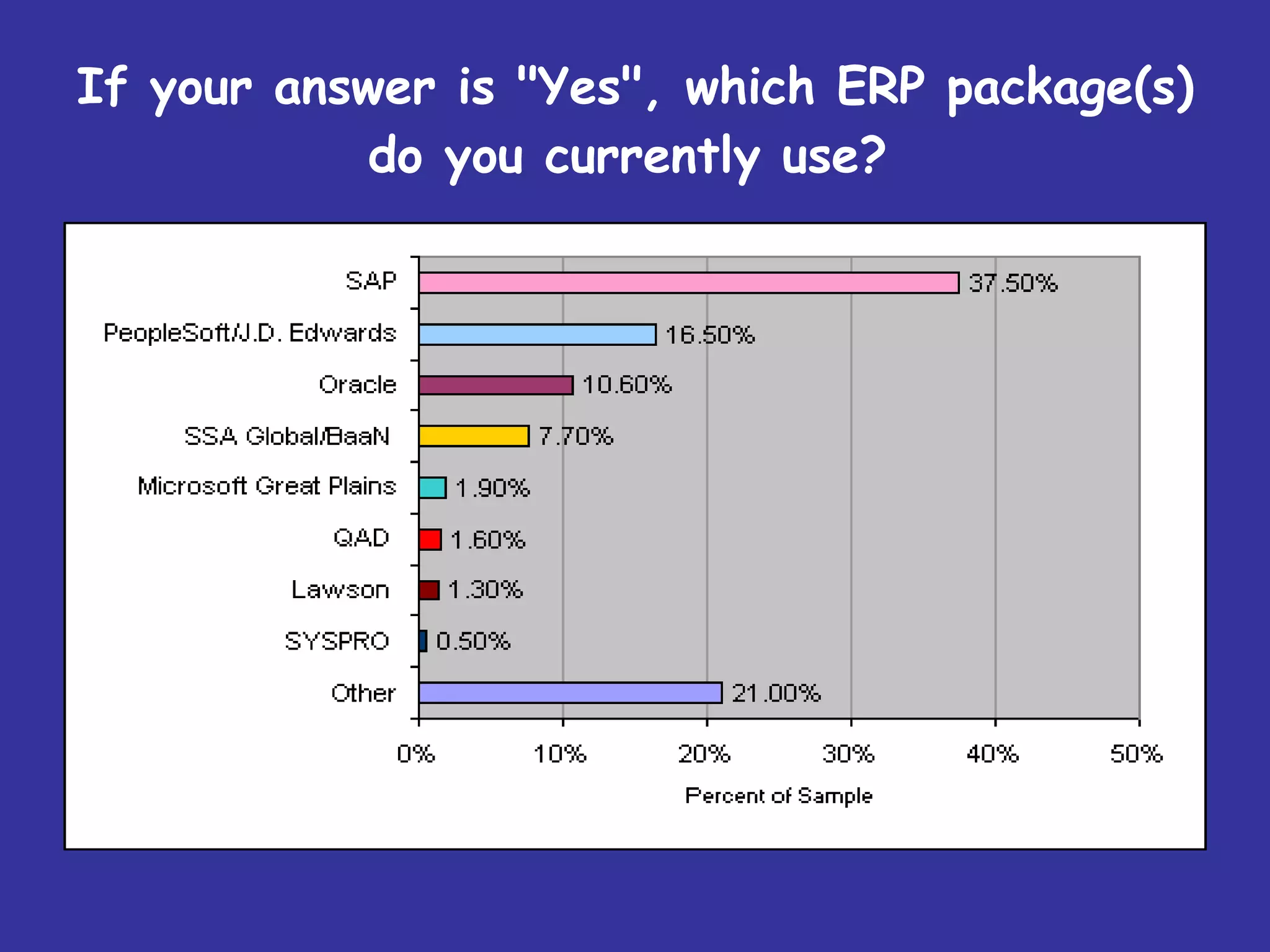 If your answer is "Yes", which ERP package(s) do you currently use?

SAP 37.50%
PeopleSoft/J.D. Edwards 16.50%
Oracle 10.60%
SSA Global/BaaN 7.70%
Microsoft Great Plains 1.90%
QAD 1.60%
Lawson 1.30%
SYSPRO 0.50%
Other 21.00%

0% 10% 20% 30% 40% 50%

Percent of Sample